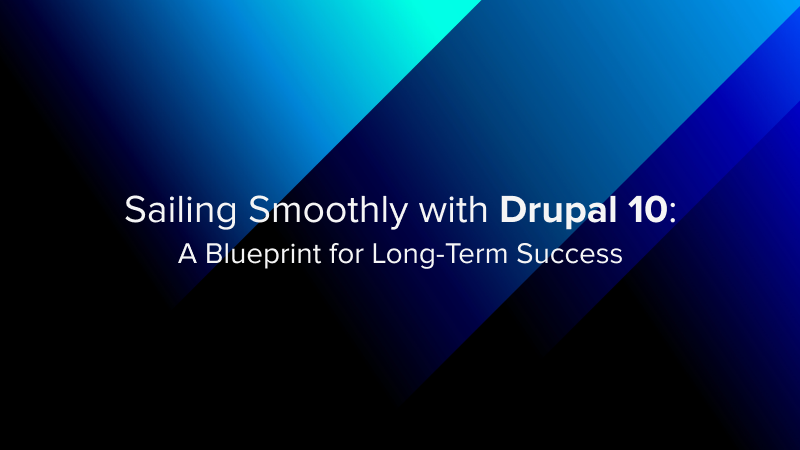 Sailing Smoothly with Drupal 10:
A Blueprint for Long-Term Success